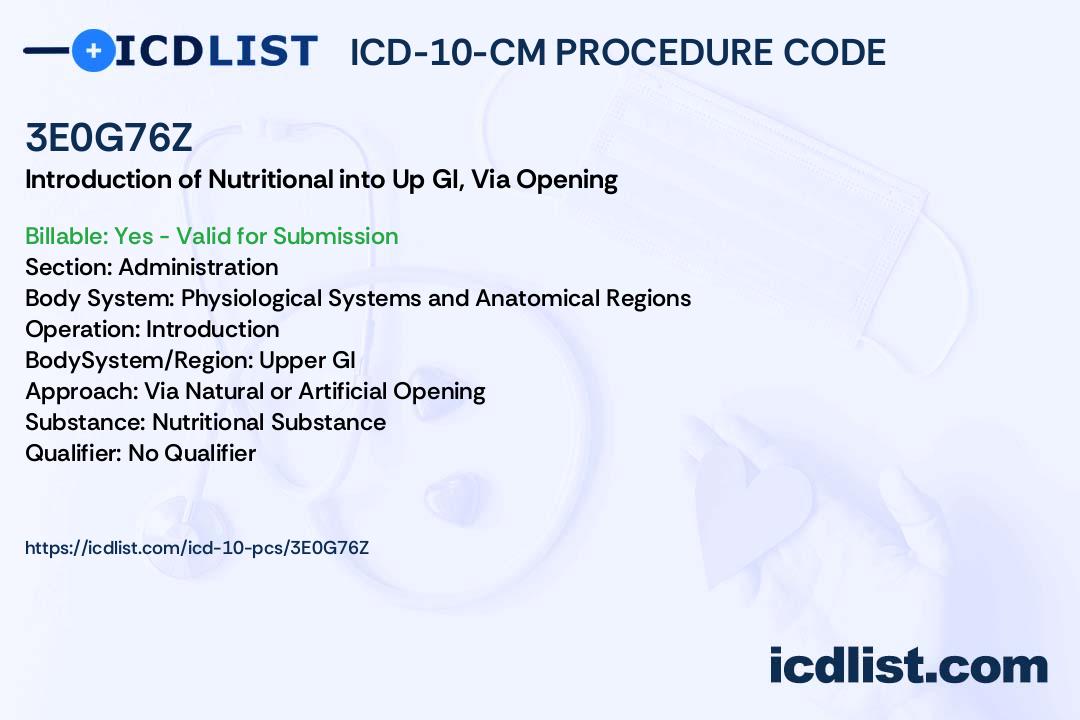 ICDLIST ICD-10-CM PROCEDURE CODE

3E0G76Z

Introduction of Nutritional into Up GI, Via Opening

Billable: Yes - Valid for Submission
Section: Administration
Body System: Physiological Systems and Anatomical Regions
Operation: Introduction
BodySystem/Region: Upper GI
Approach: Via Natural or Artificial Opening
Substance: Nutritional Substance
Qualifier: No Qualifier

https://icdlist.com/icd-10-pcs/3E0G76Z

icdlist.com